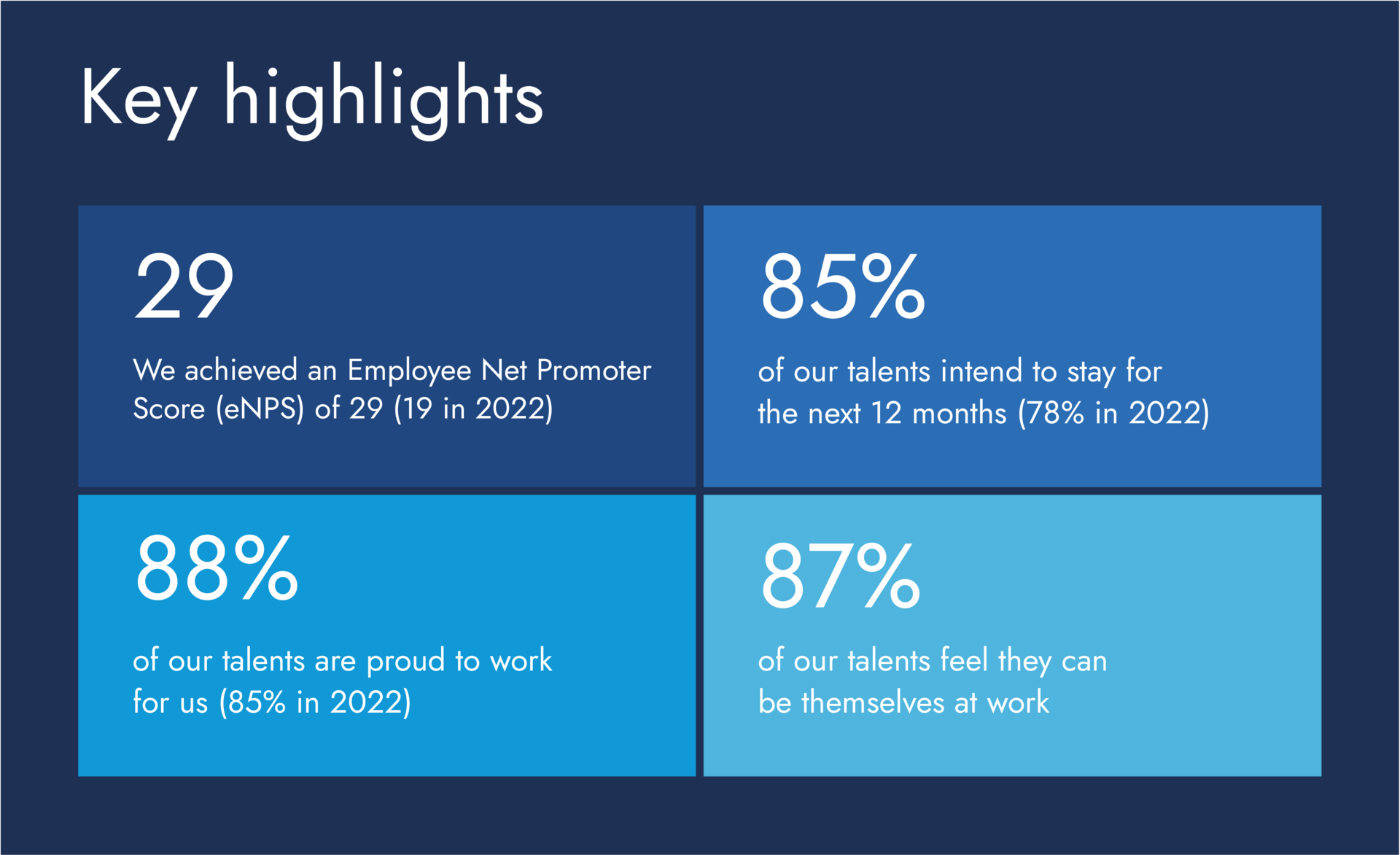 Key highlights

29

We achieved an Employee Net Promoter Score (eNPS) of 29 (19 in 2022)

85%

of our talents intend to stay for the next 12 months (78% in 2022)

88%

of our talents are proud to work for us (85% in 2022)

87%

of our talents feel they can be themselves at work